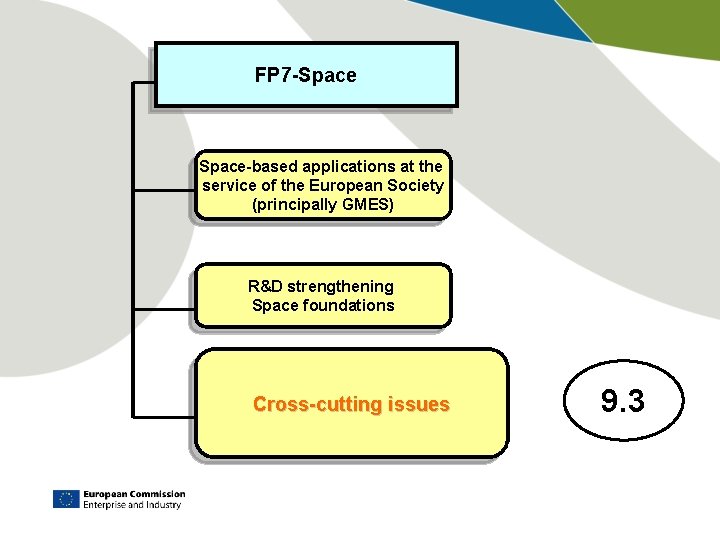 FP7-Space

Space-based applications at the service of the European Society (principally GMES)

R&D strengthening Space foundations

Cross-cutting issues

9.3

European Commission
Enterprise and Industry